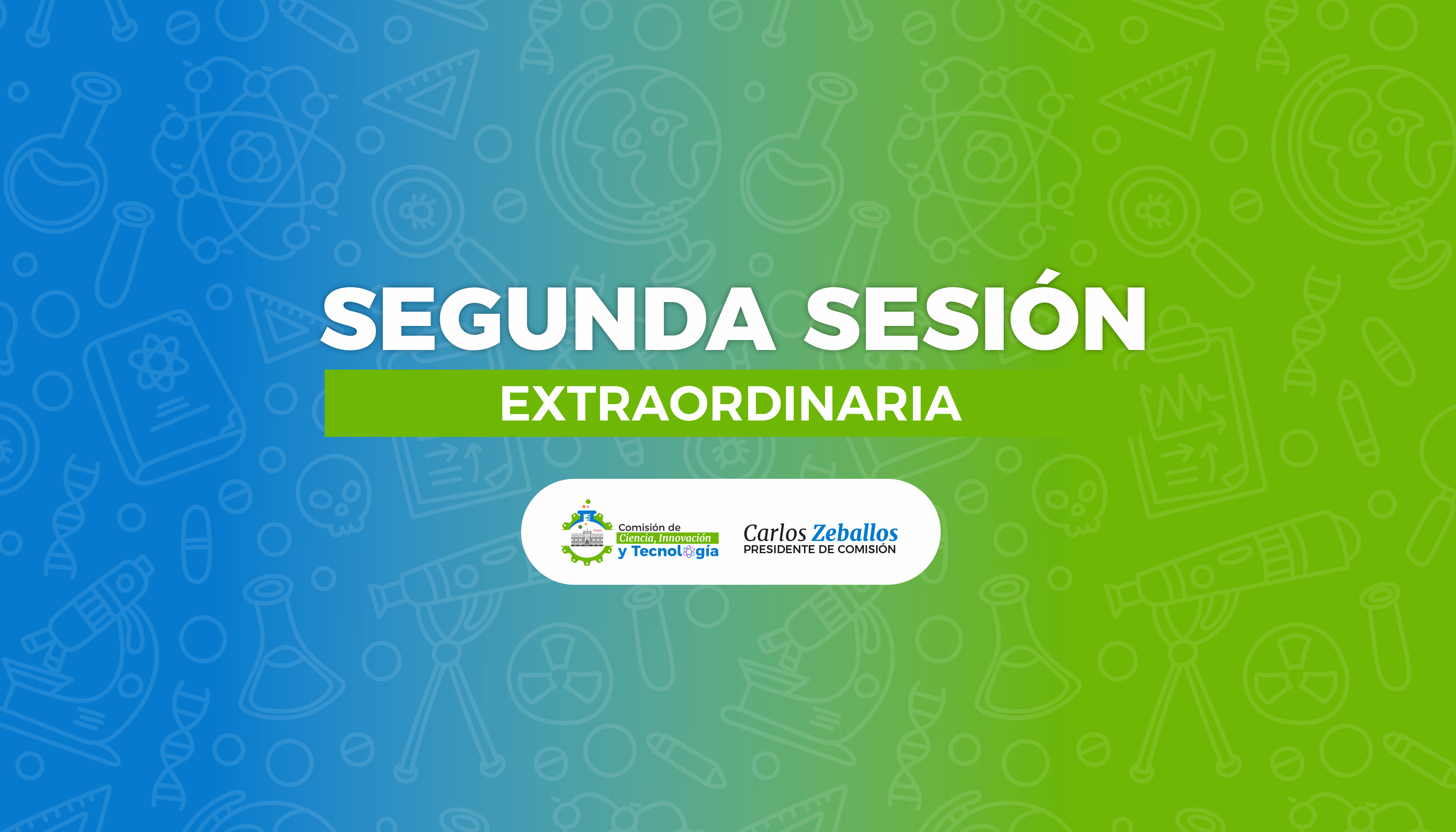 SEGUNDA SESIÓN
EXTRAORDINARIA

Comisión de
Ciencia, Innovación
y Tecnología

Carlos Zeballos
PRESIDENTE DE COMISIÓN